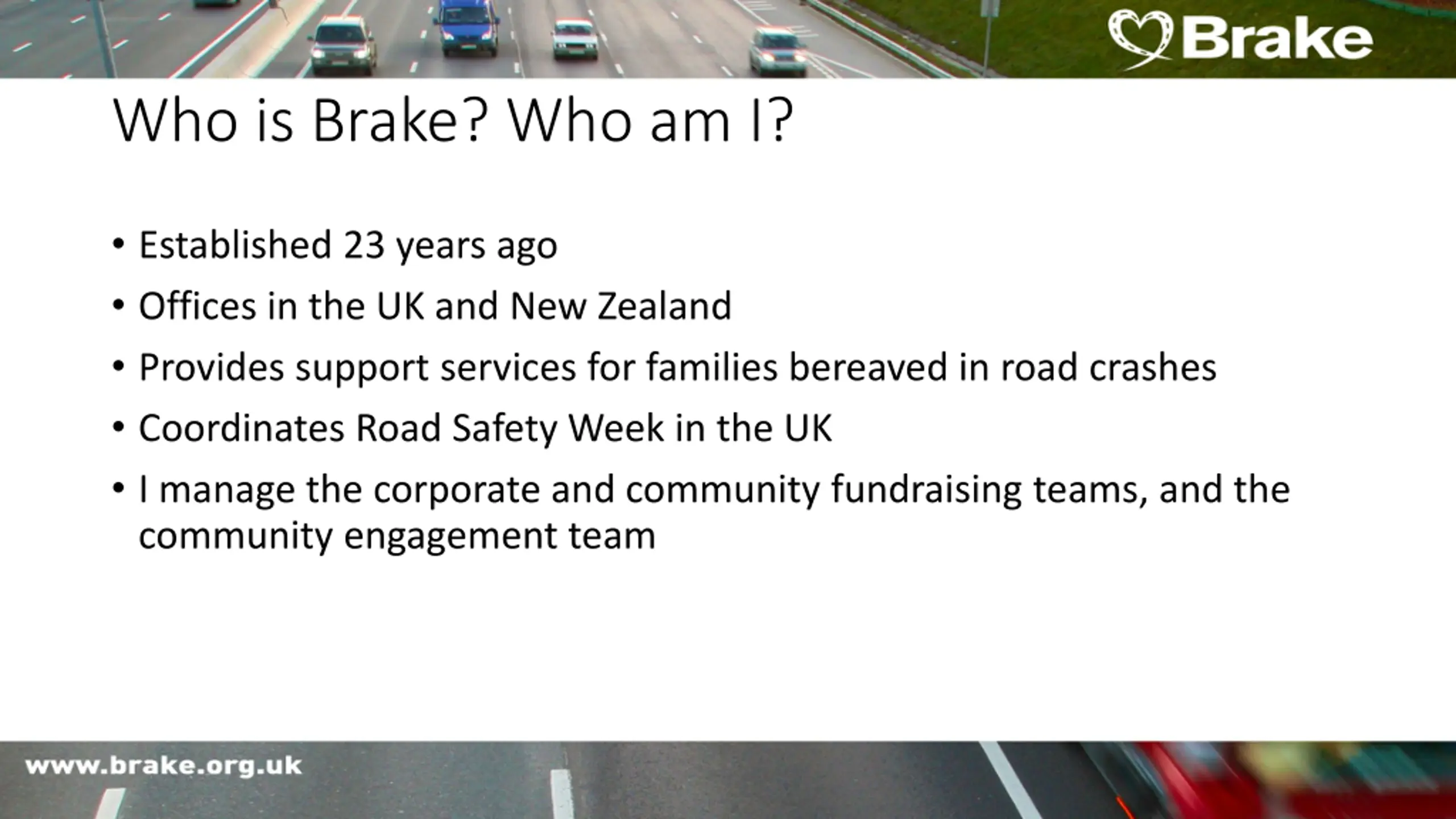 Brake

Who is Brake? Who am I?

• Established 23 years ago
• Offices in the UK and New Zealand
• Provides support services for families bereaved in road crashes
• Coordinates Road Safety Week in the UK
• I manage the corporate and community fundraising teams, and the community engagement team

www.brake.org.uk